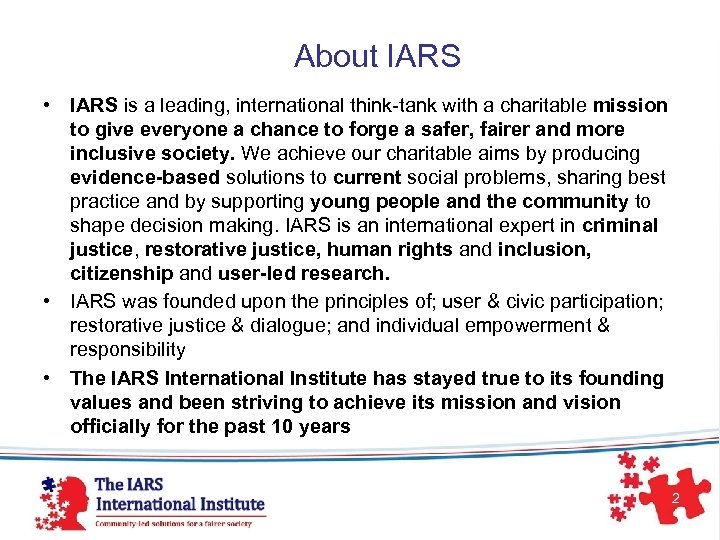 About IARS

• IARS is a leading, international think-tank with a charitable mission to give everyone a chance to forge a safer, fairer and more inclusive society. We achieve our charitable aims by producing evidence-based solutions to current social problems, sharing best practice and by supporting young people and the community to shape decision making. IARS is an international expert in criminal justice, restorative justice, human rights and inclusion, citizenship and user-led research.

• IARS was founded upon the principles of; user & civic participation; restorative justice & dialogue; and individual empowerment & responsibility

• The IARS International Institute has stayed true to its founding values and been striving to achieve its mission and vision officially for the past 10 years

The IARS International Institute
Community-led solutions for a fairer society

2